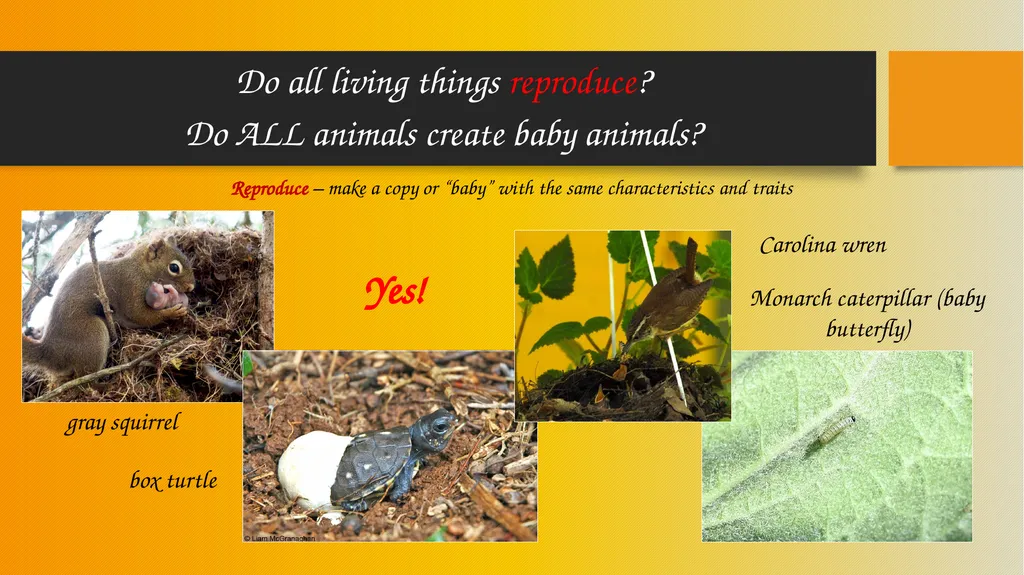 Do all living things reproduce?
Do ALL animals create baby animals?

Reproduce – make a copy or "baby" with the same characteristics and traits

Yes!

Carolina wren

Monarch caterpillar (baby butterfly)

gray squirrel

box turtle

© Liam McGranaghan